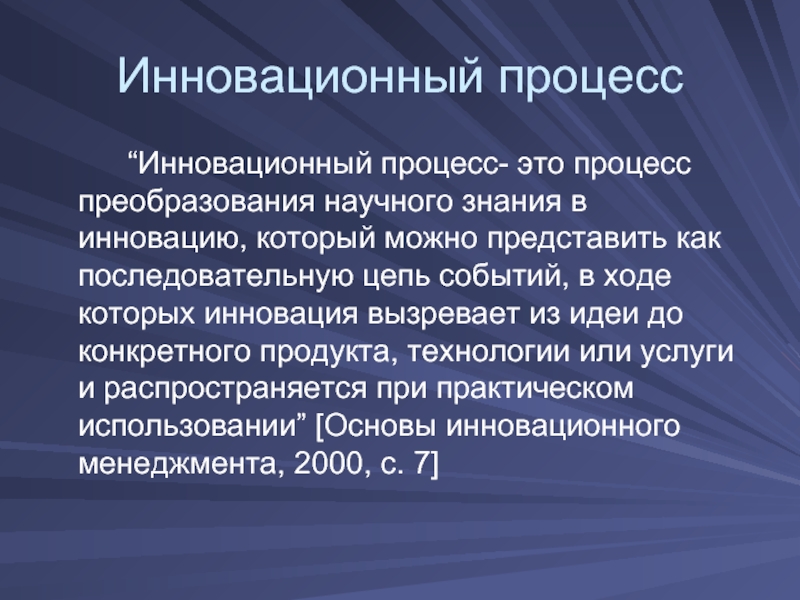 Инновационный процесс

“Инновационный процесс- это процесс преобразования научного знания в инновацию, который можно представить как последовательную цепь событий, в ходе которых инновация вызревает из идеи до конкретного продукта, технологии или услуги и распространяется при практическом использовании” [Основы инновационного менеджмента, 2000, с. 7]